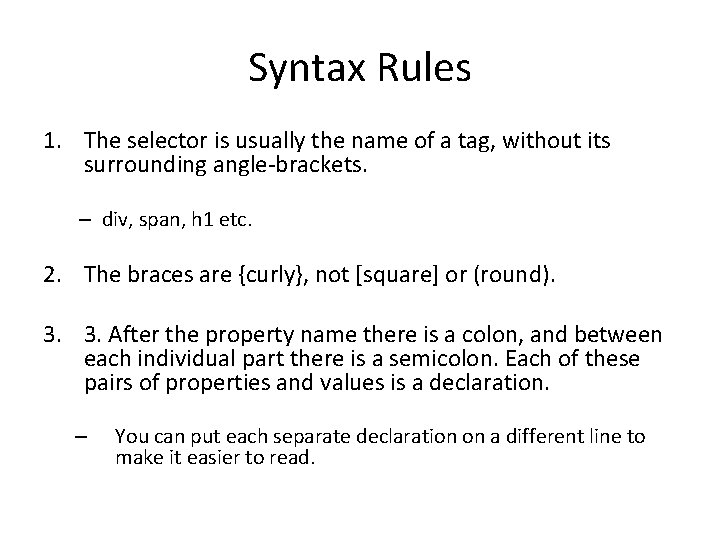 Syntax Rules

1. The selector is usually the name of a tag, without its surrounding angle-brackets.

– div, span, h1 etc.

2. The braces are {curly}, not [square] or (round).

3. 3. After the property name there is a colon, and between each individual part there is a semicolon. Each of these pairs of properties and values is a declaration.

– You can put each separate declaration on a different line to make it easier to read.